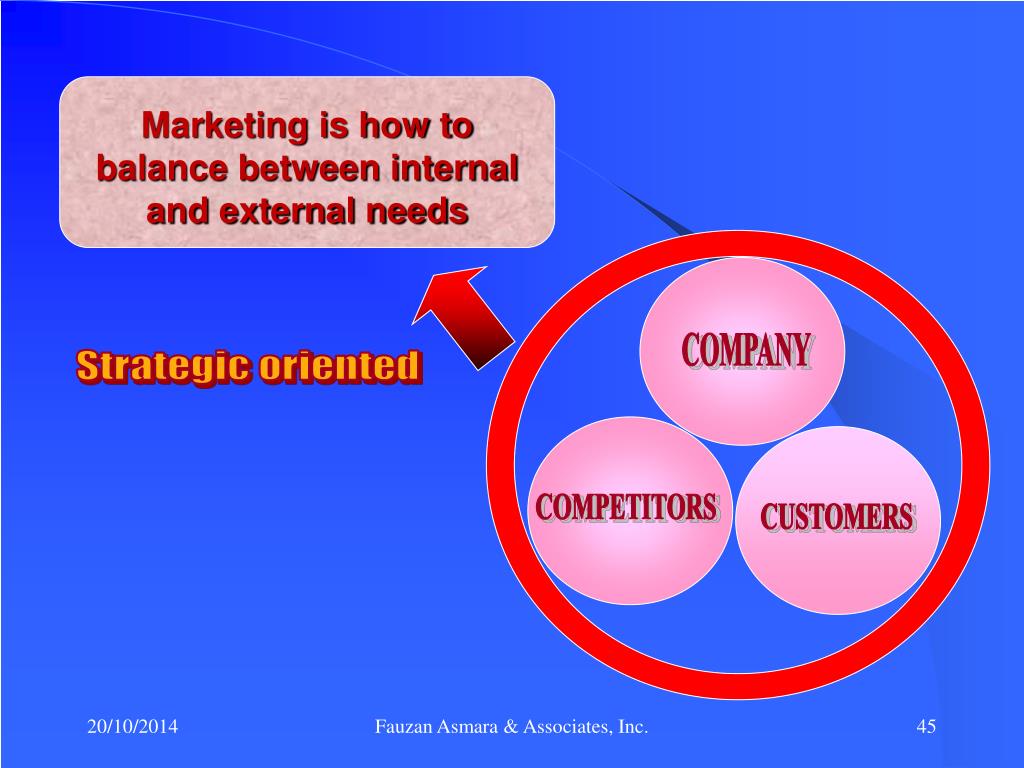 Marketing is how to balance between internal and external needs

Strategic oriented

COMPANY

COMPETITORS

CUSTOMERS

20/10/2014

Fauzan Asmara & Associates, Inc.

45